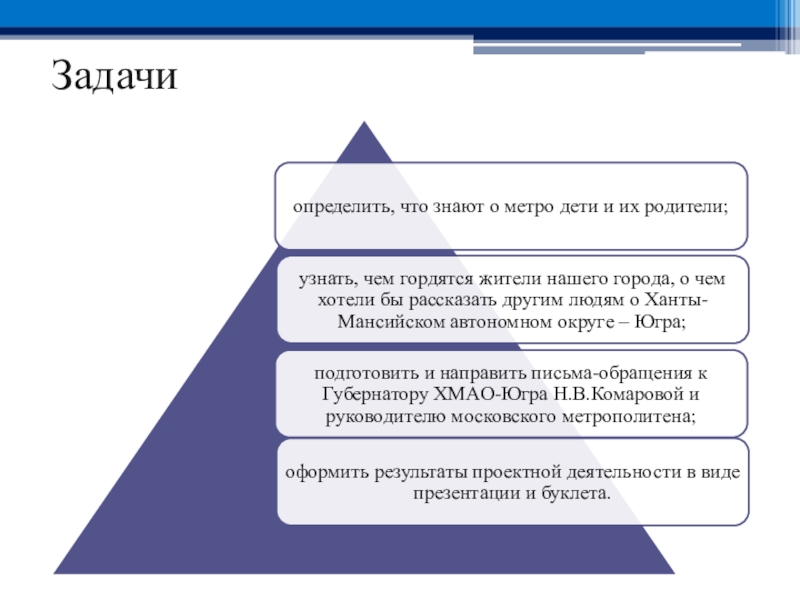 Задачи

определить, что знают о метро дети и их родители;

узнать, чем гордятся жители нашего города, о чем хотели бы рассказать другим людям о Ханты-Мансийском автономном округе – Югра;

подготовить и направить письма-обращения к Губернатору ХМАО-Югра Н.В.Комаровой и руководителю московского метрополитена;

оформить результаты проектной деятельности в виде презентации и буклета.